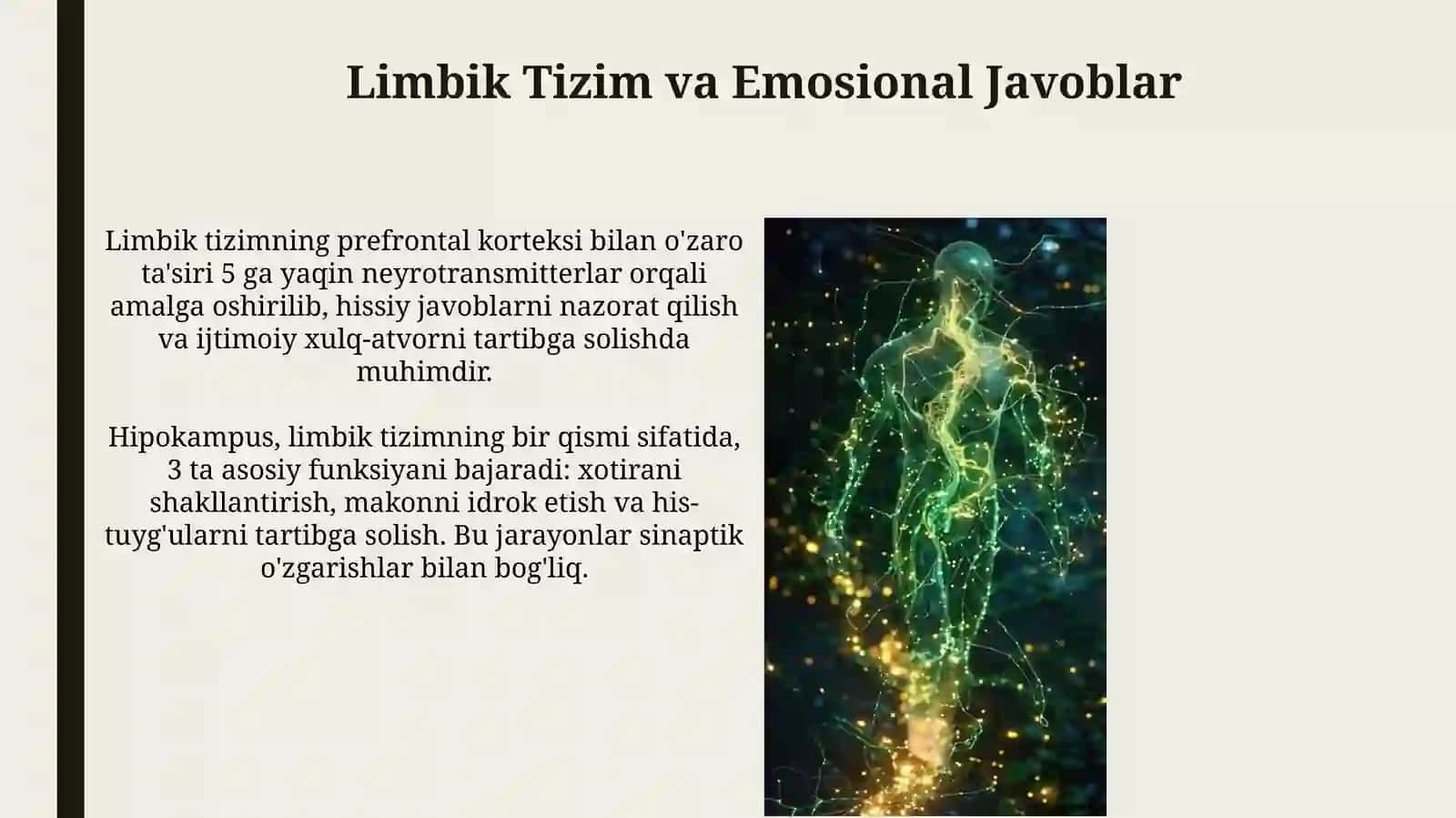 Limbik Tizim va Emosional Javoblar

Limbik tizimning prefrontal korteksi bilan o'zaro ta'siri 5 ga yaqin neyrotransmitterlar orqali amalga oshirilib, hissiy javoblarni nazorat qilish va ijtimoiy xulq-atvorni tartibga solishda muhimdir.

Hipokampus, limbik tizimning bir qismi sifatida, 3 ta asosiy funksiyani bajaradi: xotirani shakllantirish, makonni idrok etish va his-tuyg'ularni tartibga solish. Bu jarayonlar sinaptik o'zgarishlar bilan bog'liq.